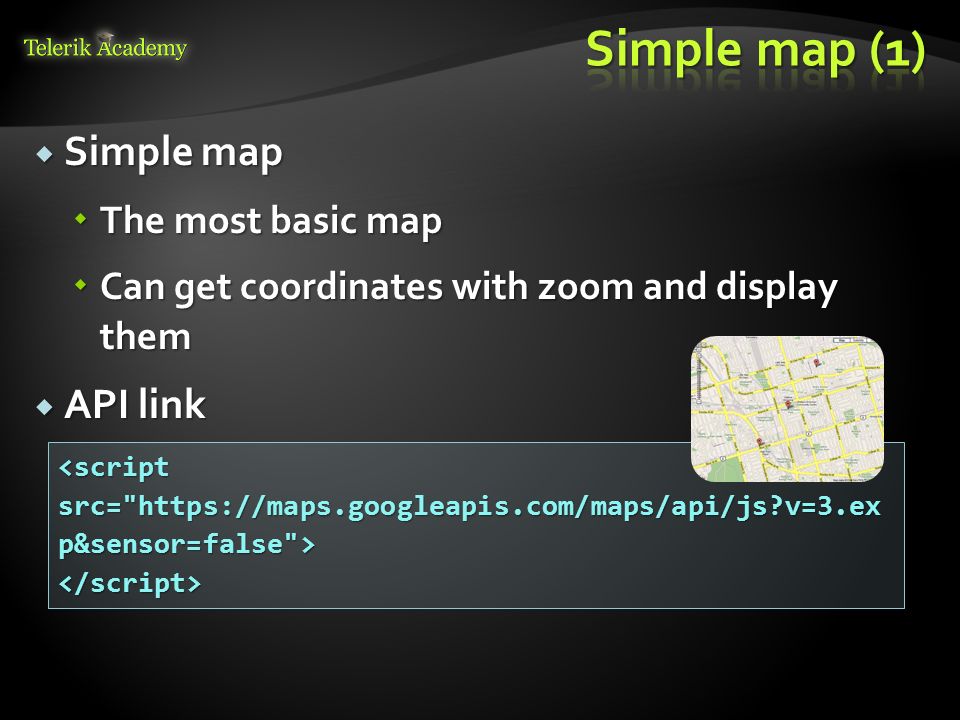 Telerik Academy

Simple map (1)

Simple map

The most basic map

Can get coordinates with zoom and display them

API link

<script src="https://maps.googleapis.com/maps/api/js?v=3.exp&sensor=false">
</script>